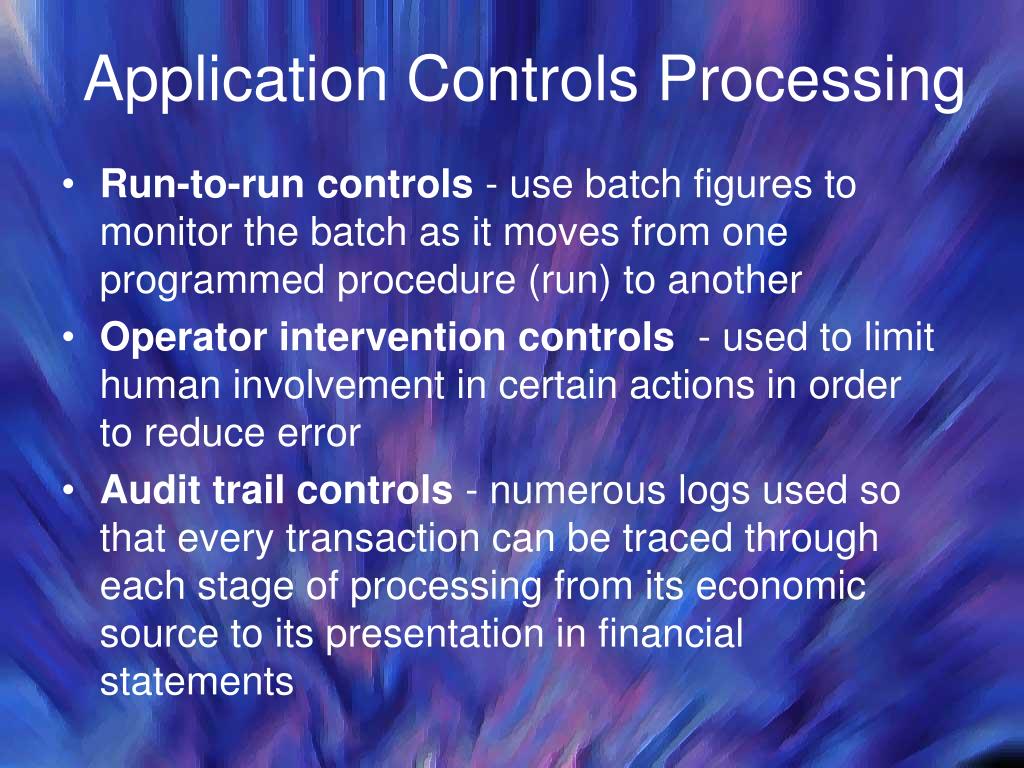 Application Controls Processing

• Run-to-run controls - use batch figures to monitor the batch as it moves from one programmed procedure (run) to another
• Operator intervention controls - used to limit human involvement in certain actions in order to reduce error
• Audit trail controls - numerous logs used so that every transaction can be traced through each stage of processing from its economic source to its presentation in financial statements